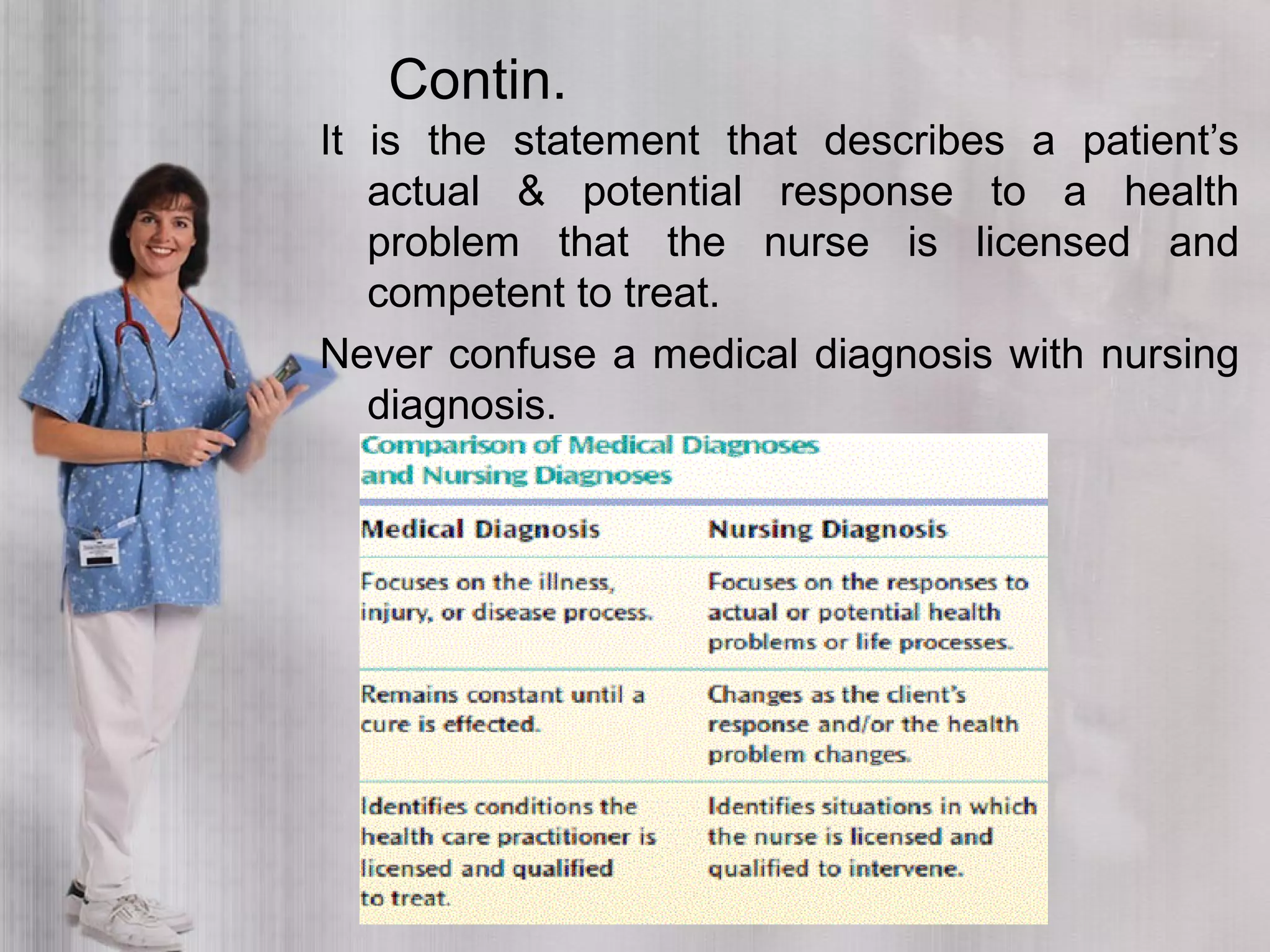 Contin.

It is the statement that describes a patient's actual & potential response to a health problem that the nurse is licensed and competent to treat.

Never confuse a medical diagnosis with nursing diagnosis.

Comparison of Medical Diagnoses and Nursing Diagnoses

| Medical Diagnosis | Nursing Diagnosis |
|---|---|
| Focuses on the illness, injury, or disease process. | Focuses on the responses to actual or potential health problems or life processes. |
| Remains constant until a cure is effected. | Changes as the client's response and/or the health problem changes. |
| Identifies conditions the health care practitioner is licensed and qualified to treat. | Identifies situations in which the nurse is licensed and qualified to intervene. |